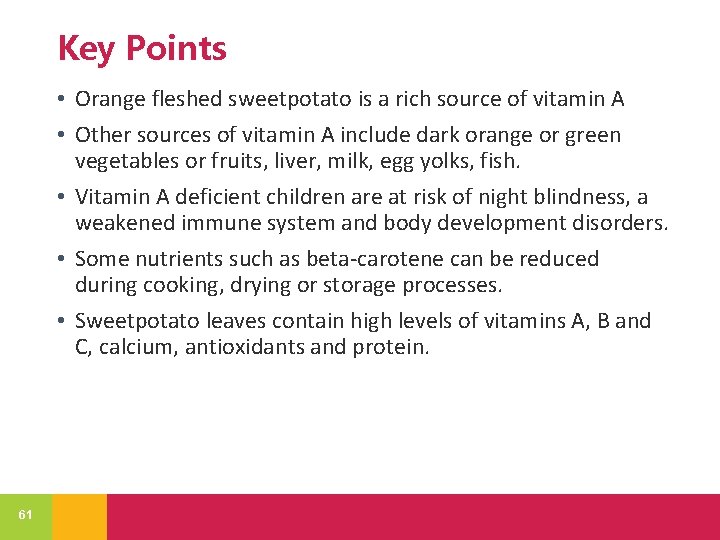 Key Points

• Orange fleshed sweetpotato is a rich source of vitamin A

• Other sources of vitamin A include dark orange or green vegetables or fruits, liver, milk, egg yolks, fish.

• Vitamin A deficient children are at risk of night blindness, a weakened immune system and body development disorders.

• Some nutrients such as beta-carotene can be reduced during cooking, drying or storage processes.

• Sweetpotato leaves contain high levels of vitamins A, B and C, calcium, antioxidants and protein.

61